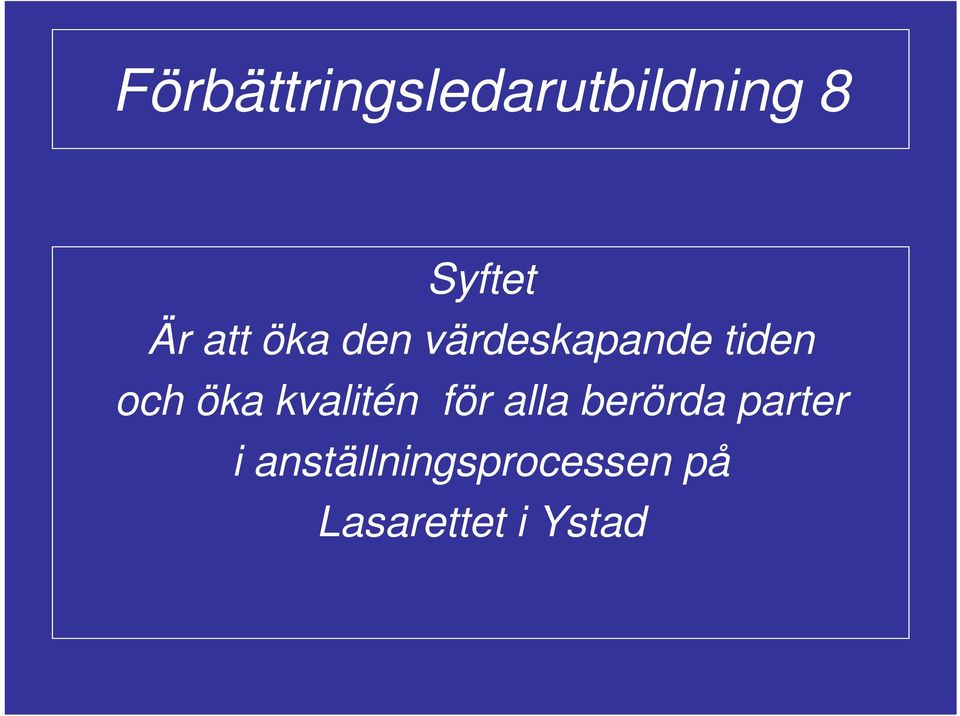 Förbättringsledarutbildning 8

Syftet
Är att öka den värdeskapande tiden och öka kvalitén  för alla berörda parter i anställningsprocessen på Lasarettet i Ystad